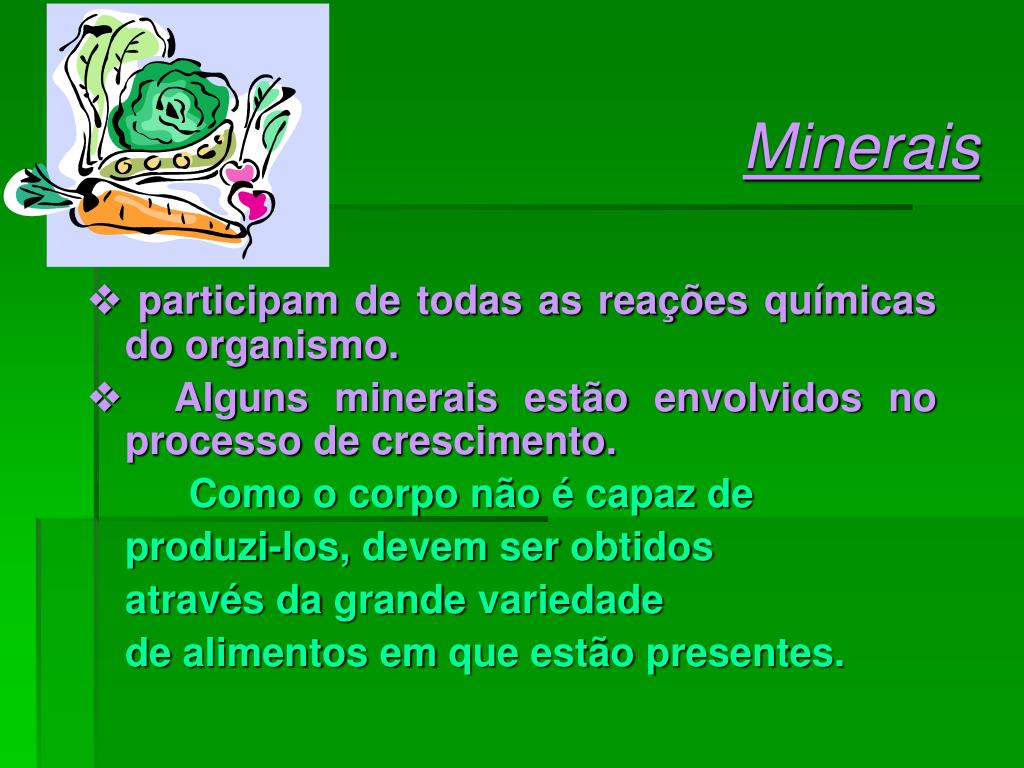 Minerais

❖ participam de todas as reações químicas do organismo.

❖ Alguns minerais estão envolvidos no processo de crescimento.

Como o corpo não é capaz de produzi-los, devem ser obtidos através da grande variedade de alimentos em que estão presentes.